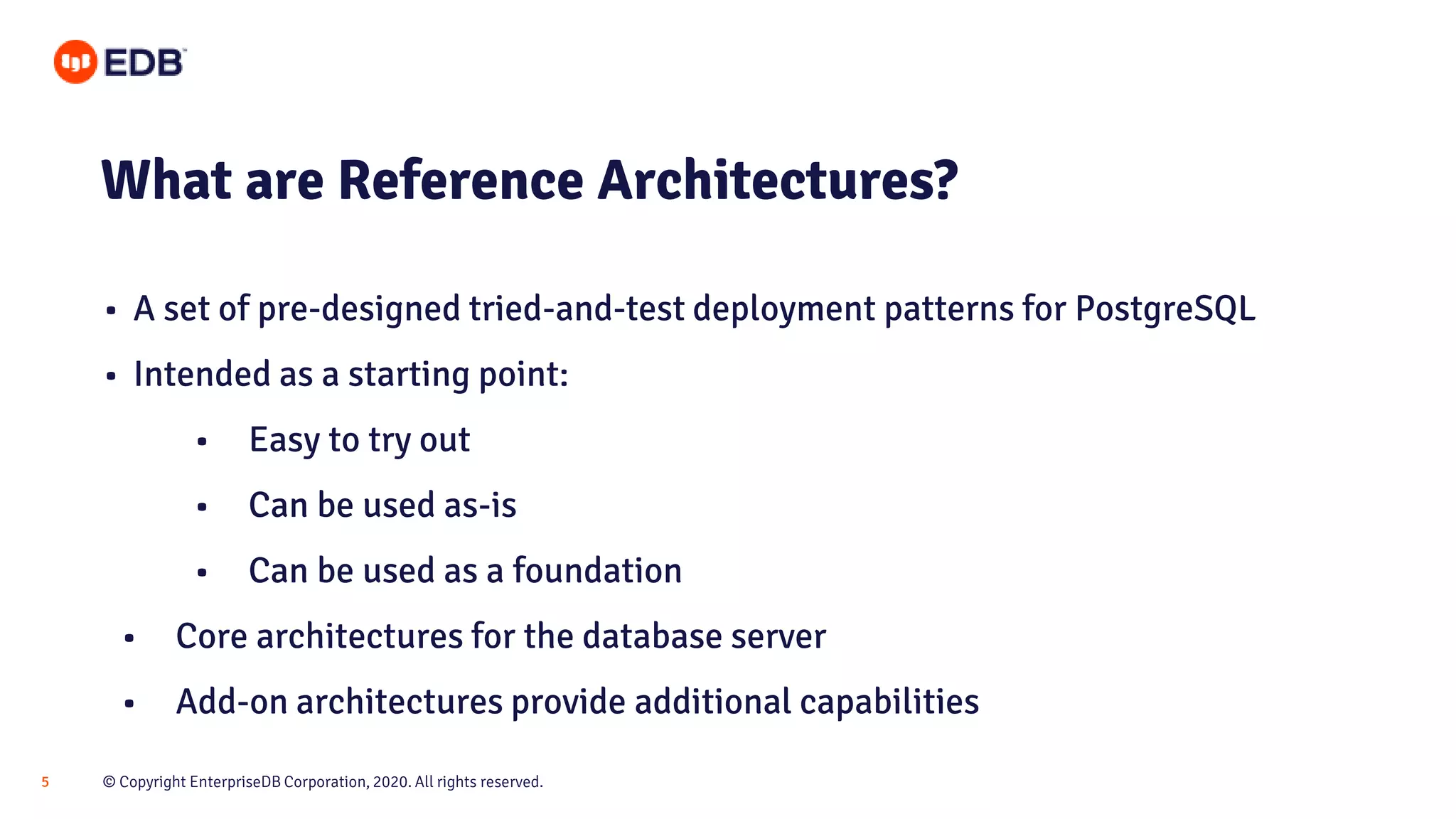 EDB

What are Reference Architectures?

• A set of pre-designed tried-and-test deployment patterns for PostgreSQL
• Intended as a starting point:
  • Easy to try out
  • Can be used as-is
  • Can be used as a foundation
• Core architectures for the database server
• Add-on architectures provide additional capabilities

5 © Copyright EnterpriseDB Corporation, 2020. All rights reserved.